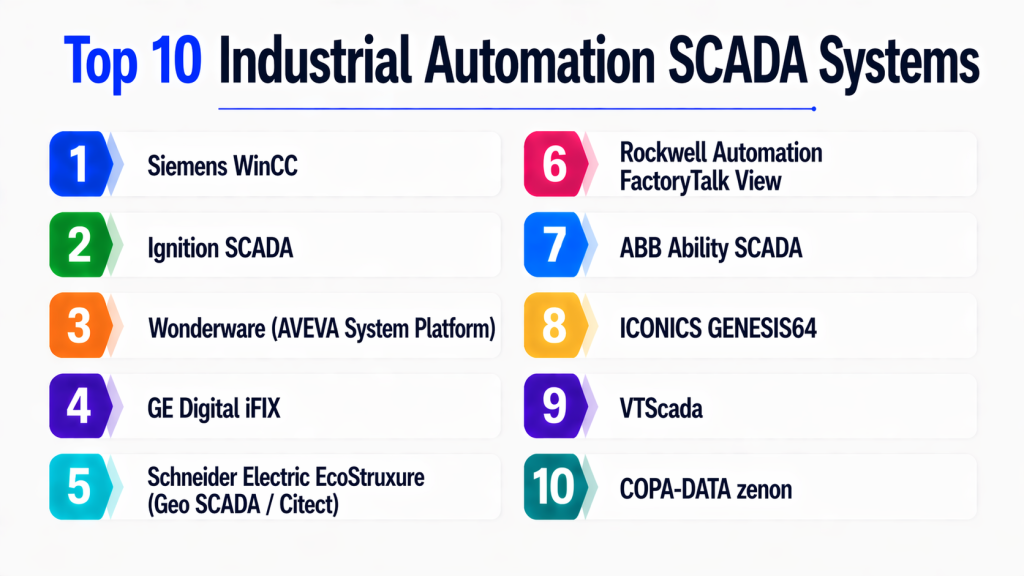 Top 10 Industrial Automation SCADA Systems

1 Siemens WinCC

2 Ignition SCADA

3 Wonderware (AVEVA System Platform)

4 GE Digital iFIX

5 Schneider Electric EcoStruxure (Geo SCADA / Citect)

6 Rockwell Automation FactoryTalk View

7 ABB Ability SCADA

8 ICONICS GENESIS64

9 VTScada

10 COPA-DATA zenon